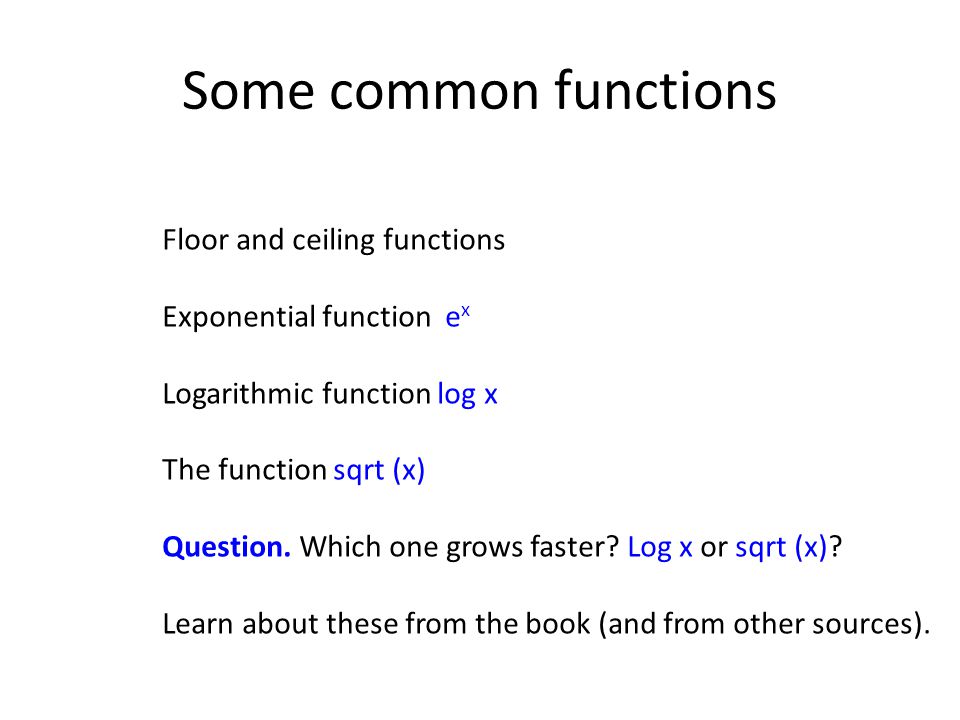 Some common functions

Floor and ceiling functions

Exponential function $e^x$

Logarithmic function log x

The function sqrt (x)

Question. Which one grows faster? Log x or sqrt (x)?

Learn about these from the book (and from other sources).